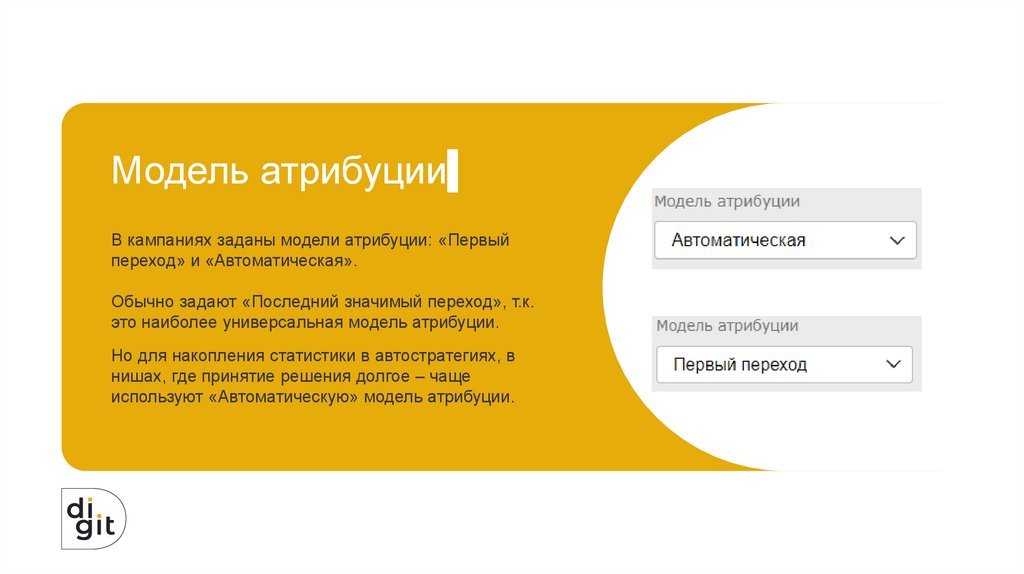 Модель атрибуции

В кампаниях заданы модели атрибуции: «Первый переход» и «Автоматическая».

Обычно задают «Последний значимый переход», т.к. это наиболее универсальная модель атрибуции.

Но для накопления статистики в автостратегиях, в нишах, где принятие решения долгое – чаще используют «Автоматическую» модель атрибуции.

Модель атрибуции

Автоматическая

Модель атрибуции

Первый переход

di
git